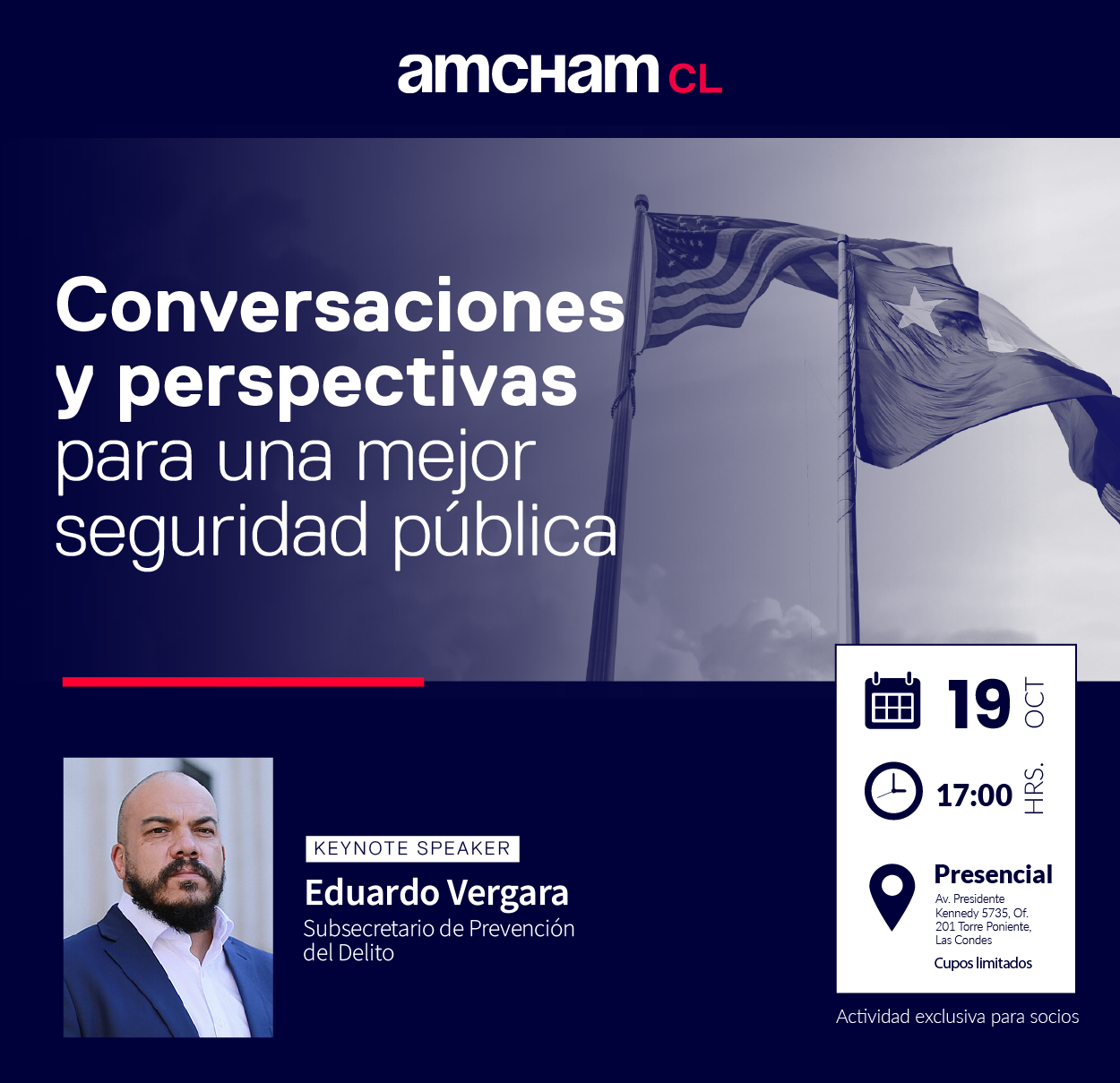 amcham CL

Conversaciones y perspectivas para una mejor seguridad pública

KEYNOTE SPEAKER
Eduardo Vergara
Subsecretario de Prevención del Delito

19 OCT

17:00 HRS.

Presencial
Av. Presidente Kennedy 5735, Of. 201 Torre Poniente, Las Condes
Cupos limitados

Actividad exclusiva para socios